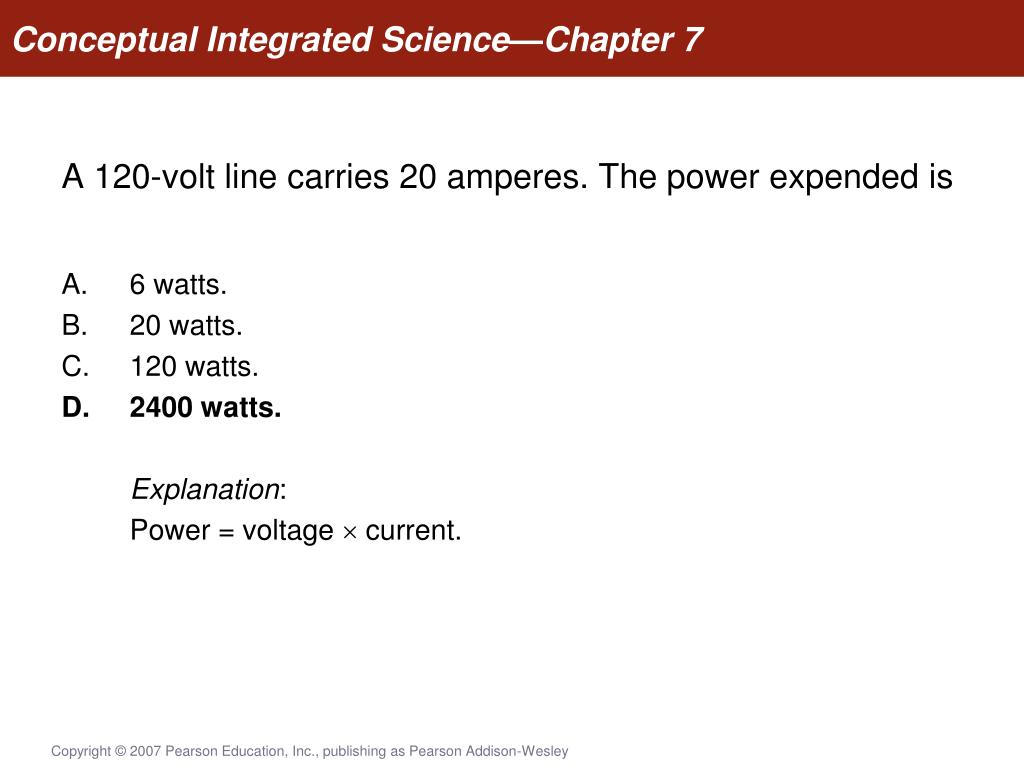 Conceptual Integrated Science—Chapter 7

A 120-volt line carries 20 amperes. The power expended is

A. 6 watts.
B. 20 watts.
C. 120 watts.
D. 2400 watts.

Explanation:
Power = voltage $\times$ current.

Copyright © 2007 Pearson Education, Inc., publishing as Pearson Addison-Wesley